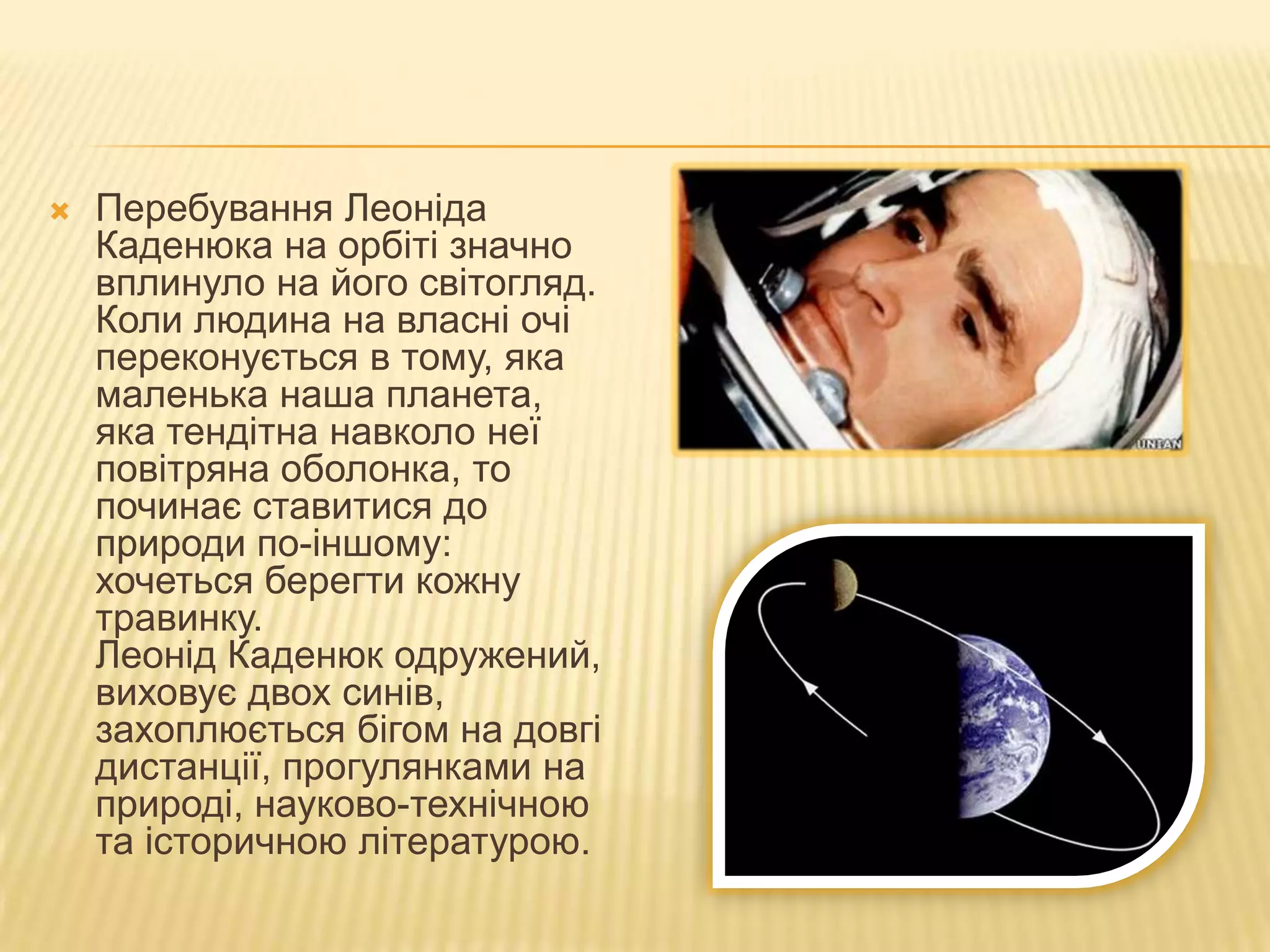 Перебування Леоніда Каденюка на орбіті значно вплинуло на його світогляд. Коли людина на власні очі переконується в тому, яка маленька наша планета, яка тендітна навколо неї повітряна оболонка, то починає ставитися до природи по-іншому: хочеться берегти кожну травинку.
Леонід Каденюк одружений, виховує двох синів, захоплюється бігом на довгі дистанції, прогулянками на природі, науково-технічною та історичною літературою.

UNIAN